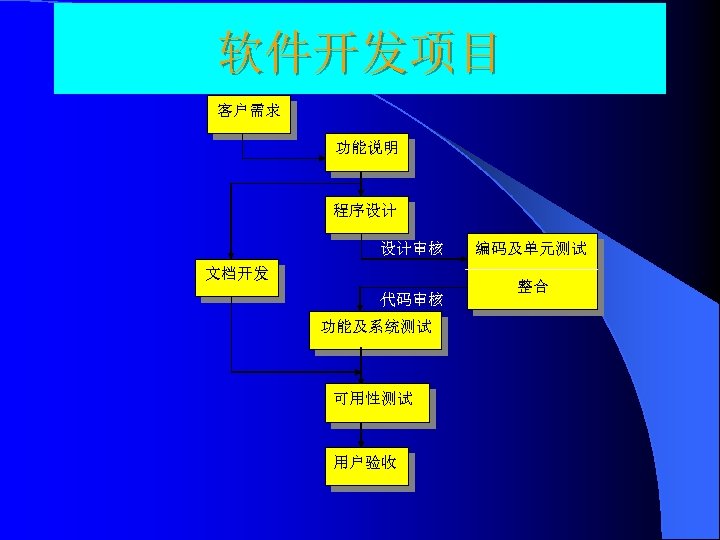 软件开发项目

客户需求

功能说明

程序设计

设计审核

编码及单元测试

整合

文档开发

代码审核

功能及系统测试

可用性测试

用户验收